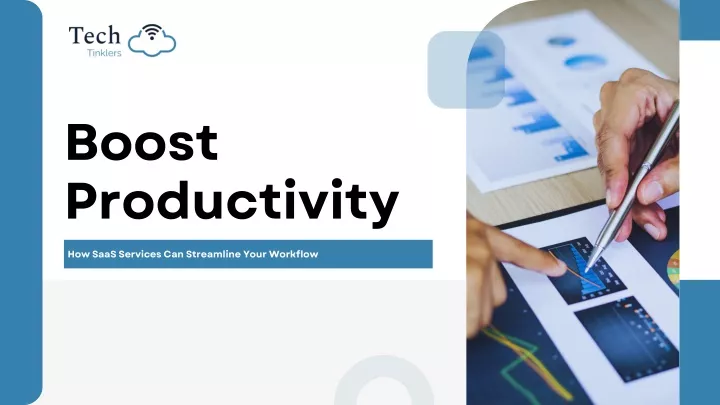 Tech
Tinklers

Boost Productivity

How SaaS Services Can Streamline Your Workflow